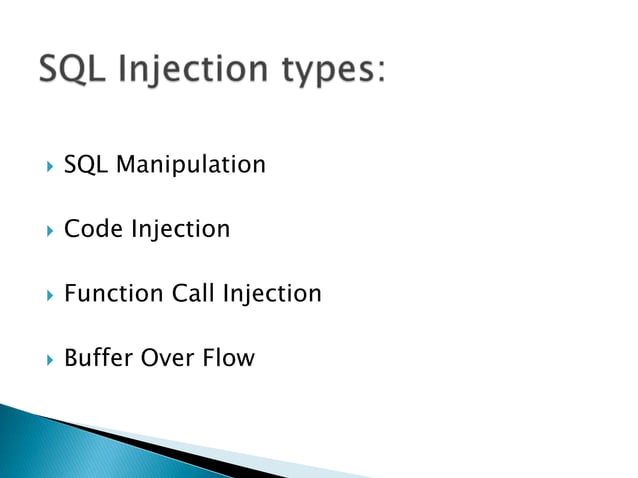 SQL Injection types:

SQL Manipulation

Code Injection

Function Call Injection

Buffer Over Flow